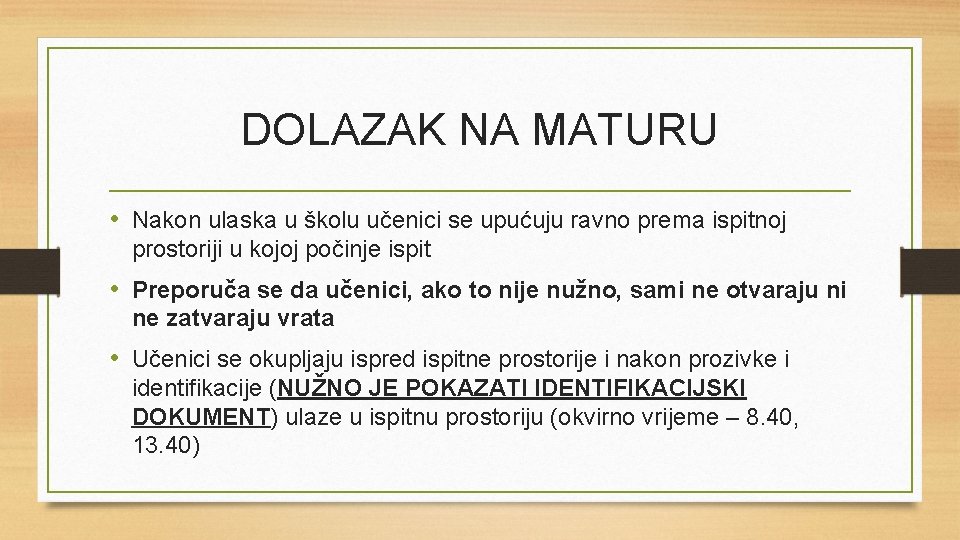 DOLAZAK NA MATURU

• Nakon ulaska u školu učenici se upućuju ravno prema ispitnoj prostoriji u kojoj počinje ispit

• Preporuča se da učenici, ako to nije nužno, sami ne otvaraju ni ne zatvaraju vrata

• Učenici se okupljaju ispred ispitne prostorije i nakon prozivke i identifikacije (NUŽNO JE POKAZATI IDENTIFIKACIJSKI DOKUMENT) ulaze u ispitnu prostoriju (okvirno vrijeme – 8.40, 13.40)